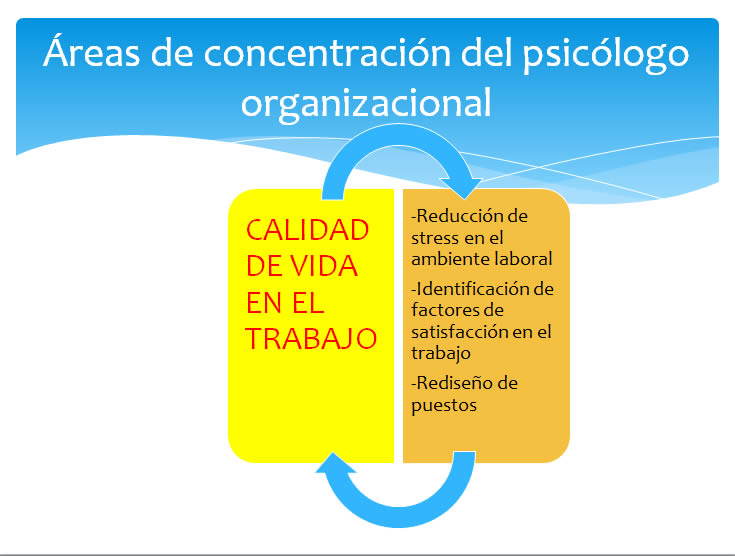 Áreas de concentración del psicólogo organizacional

CALIDAD DE VIDA EN EL TRABAJO

-Reducción de stress en el ambiente laboral

-Identificación de factores de satisfacción en el trabajo

-Rediseño de puestos